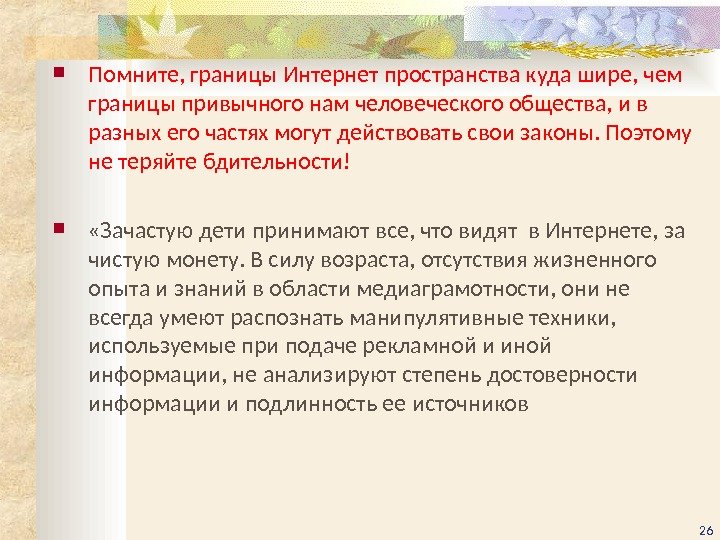 Помните, границы Интернет пространства куда шире, чем границы привычного нам человеческого общества, и в разных его частях могут действовать свои законы. Поэтому не теряйте бдительности!

«Зачастую дети принимают все, что видят в Интернете, за чистую монету. В силу возраста, отсутствия жизненного опыта и знаний в области медиаграмотности, они не всегда умеют распознать манипулятивные техники, используемые при подаче рекламной и иной информации, не анализируют степень достоверности информации и подлинность ее источников

26